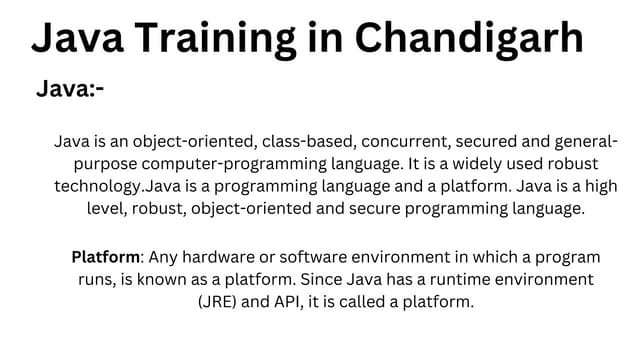 Java Training in Chandigarh

Java:-

Java is an object-oriented, class-based, concurrent, secured and general-purpose computer-programming language. It is a widely used robust technology.Java is a programming language and a platform. Java is a high level, robust, object-oriented and secure programming language.

Platform: Any hardware or software environment in which a program runs, is known as a platform. Since Java has a runtime environment (JRE) and API, it is called a platform.